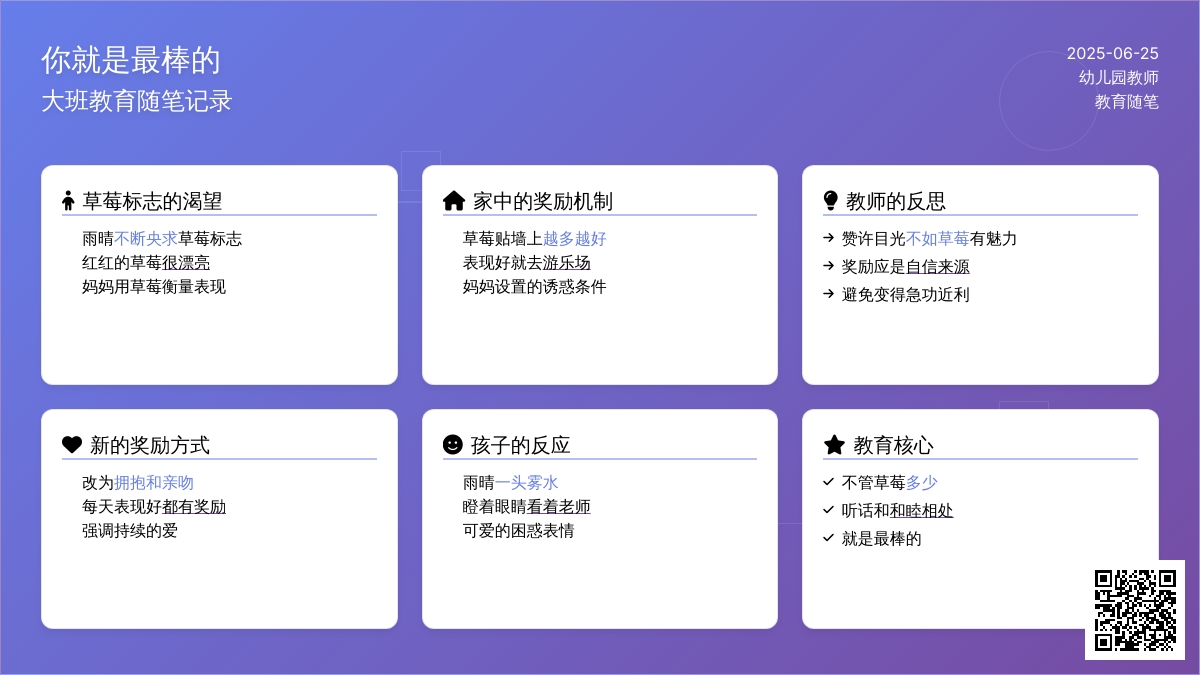 你就是最棒的
大班教育随笔记录

2025-06-25
幼儿园教师
教育随笔

草莓标志的渴望

雨晴不断央求草莓标志
红红的草莓很漂亮
妈妈用草莓衡量表现

家中的奖励机制

草莓贴墙上越多越好
表现好就去游乐场
妈妈设置的诱惑条件

教师的反思

→ 赞许目光不如草莓有魅力
→ 奖励应是自信来源
→ 避免变得急功近利

新的奖励方式

改为拥抱和亲吻
每天表现好都有奖励
强调持续的爱

孩子的反应

雨晴一头雾水
瞪着眼睛看着老师
可爱的困惑表情

教育核心

✓ 不管草莓多少
✓ 听话和和睦相处
✓ 就是最棒的